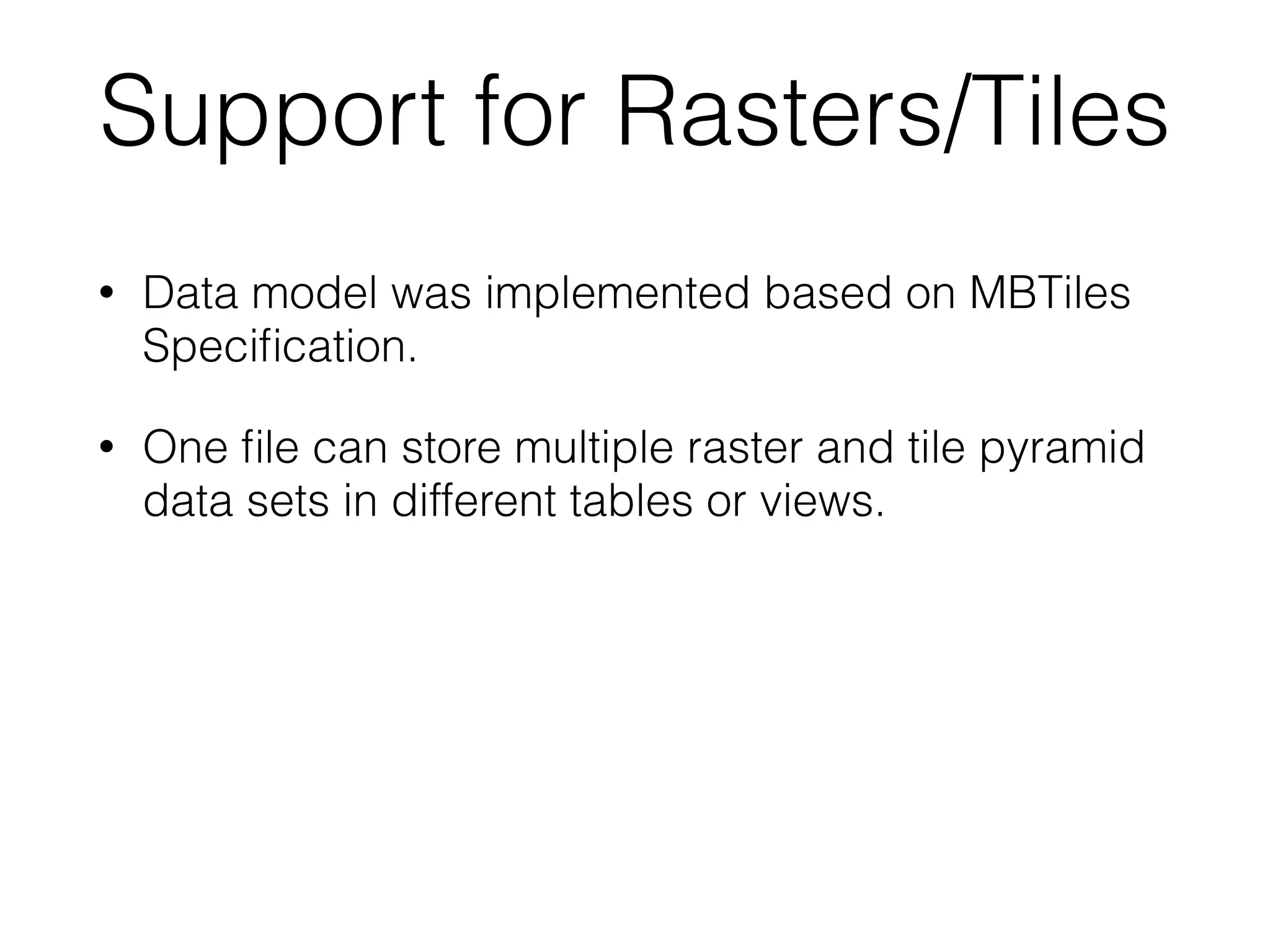 Support for Rasters/Tiles

• Data model was implemented based on MBTiles Specification.

• One file can store multiple raster and tile pyramid data sets in different tables or views.